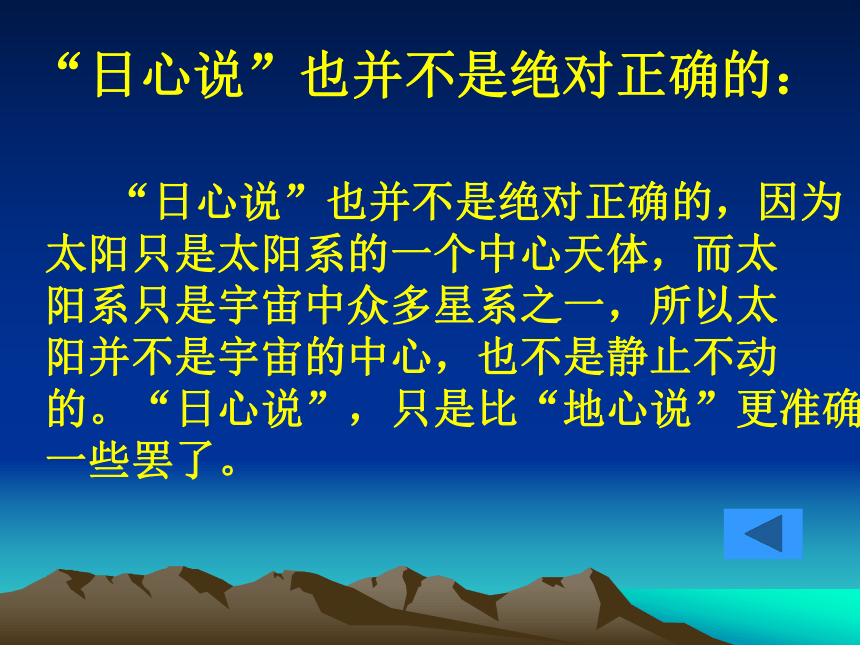 “日心说”也并不是绝对正确的：

“日心说”也并不是绝对正确的，因为太阳只是太阳系的一个中心天体，而太阳系只是宇宙中众多星系之一，所以太阳并不是宇宙的中心，也不是静止不动的。“日心说”，只是比“地心说”更准确一些罢了。